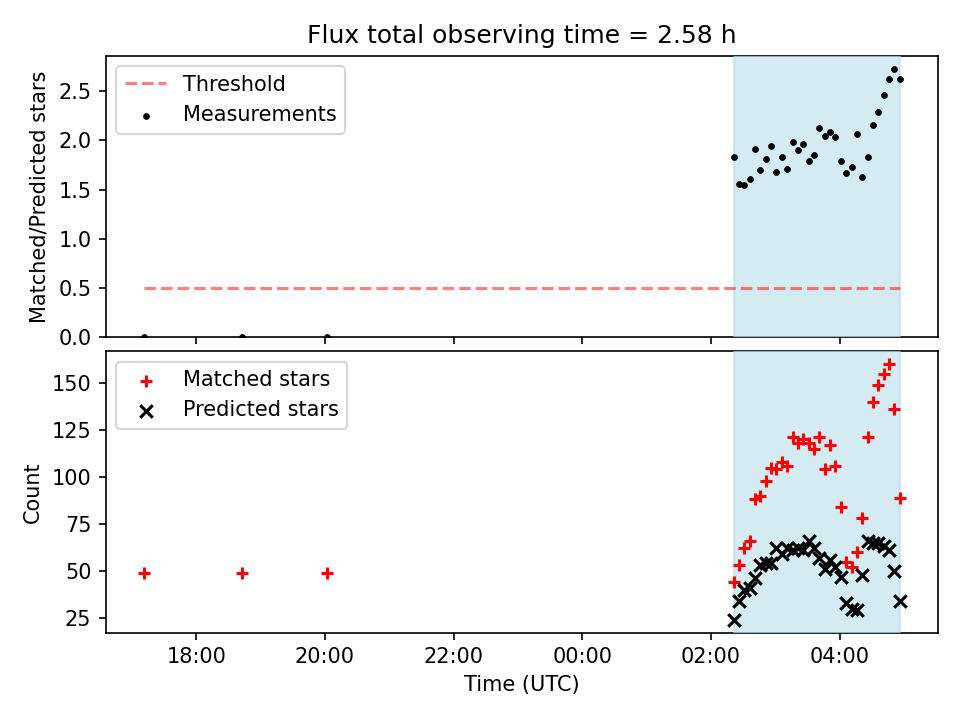 Flux total observing time = 2.58 h

Threshold
Measurements

Matched/Predicted stars

2.5
2.0
1.5
1.0
0.5
0.0

Matched stars
Predicted stars

Count

150
125
100
75
50
25

18:00
20:00
22:00
00:00
02:00
04:00

Time (UTC)